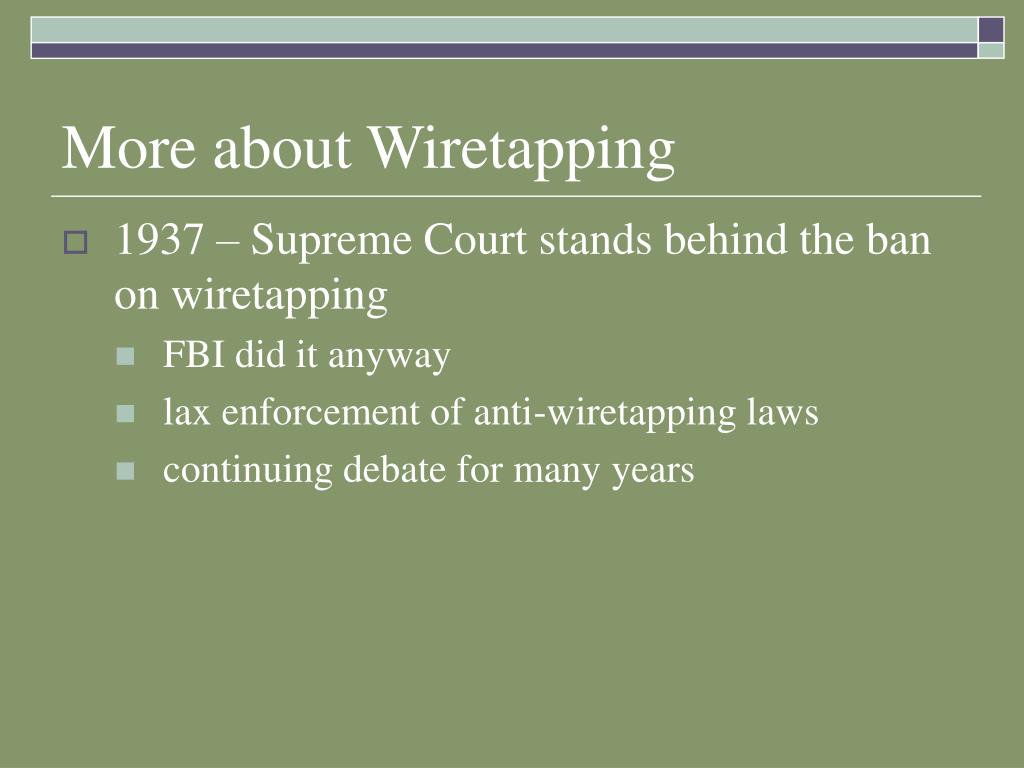 More about Wiretapping

1937 – Supreme Court stands behind the ban on wiretapping

FBI did it anyway

lax enforcement of anti-wiretapping laws

continuing debate for many years